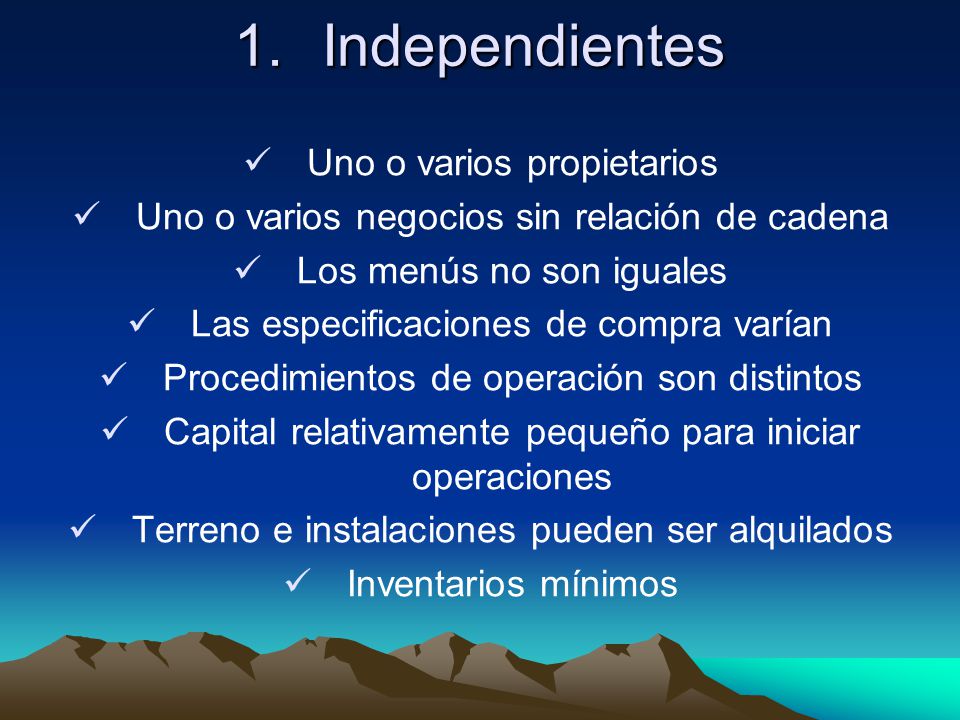 1. Independientes

✓ Uno o varios propietarios
✓ Uno o varios negocios sin relación de cadena
✓ Los menús no son iguales
✓ Las especificaciones de compra varían
✓ Procedimientos de operación son distintos
✓ Capital relativamente pequeño para iniciar operaciones
✓ Terreno e instalaciones pueden ser alquilados
✓ Inventarios mínimos